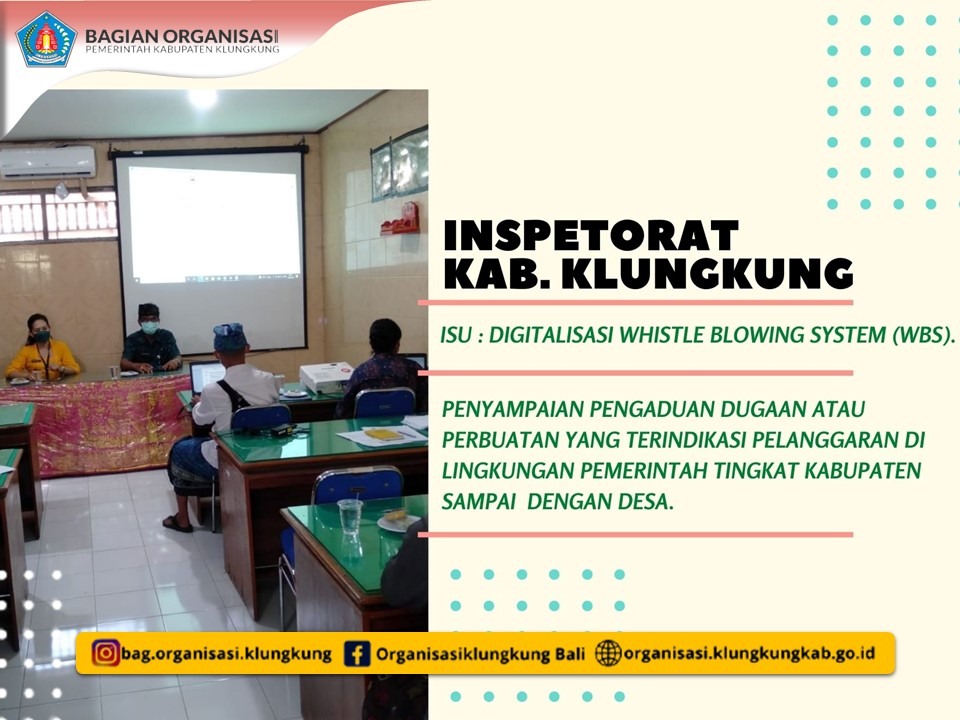 BAGIAN ORGANISASI
PEMERINTAH KABUPATEN KLUNGKUNG

INSPETORAT
KAB. KLUNGKUNG

ISU : DIGITALISASI WHISTLE BLOWING SYSTEM (WBS).

PENYAMPAIAN PENGADUAN DUGAAN ATAU PERBUATAN YANG TERINDIKASI PELANGGARAN DI LINGKUNGAN PEMERINTAH TINGKAT KABUPATEN SAMPAI DENGAN DESA.

bag.organisasi.klungkung
Organisasiklungkung Bali
organisasi.klungkungkab.go.id